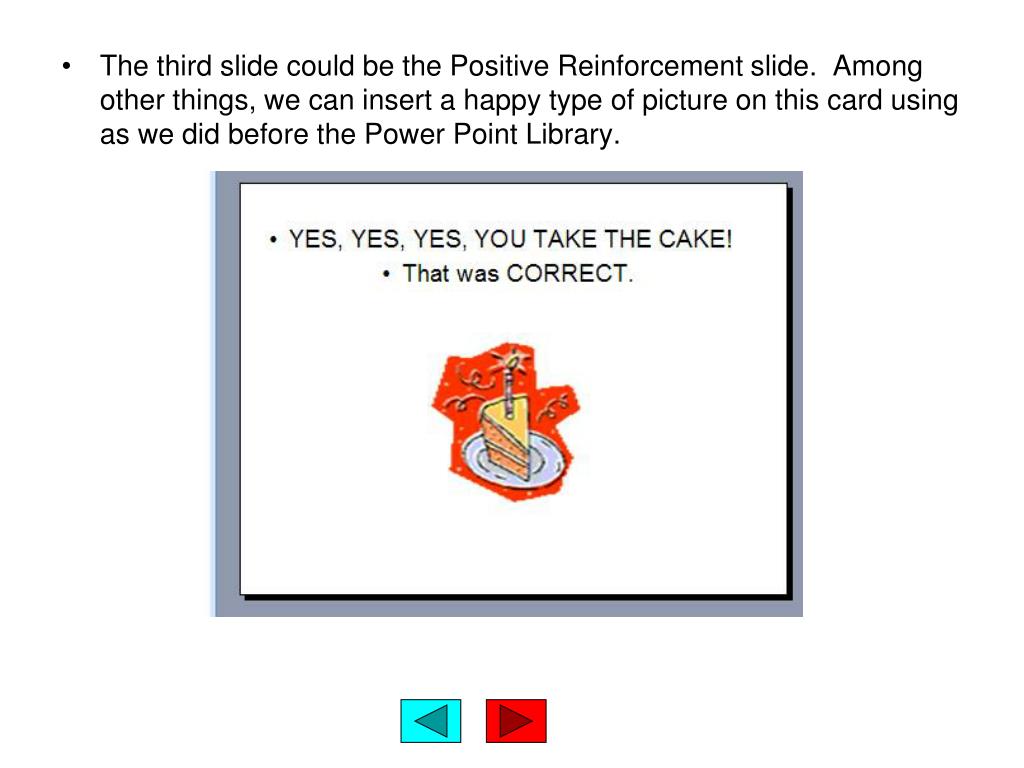 • The third slide could be the Positive Reinforcement slide. Among other things, we can insert a happy type of picture on this card using as we did before the Power Point Library.

• YES, YES, YES, YOU TAKE THE CAKE!
• That was CORRECT.